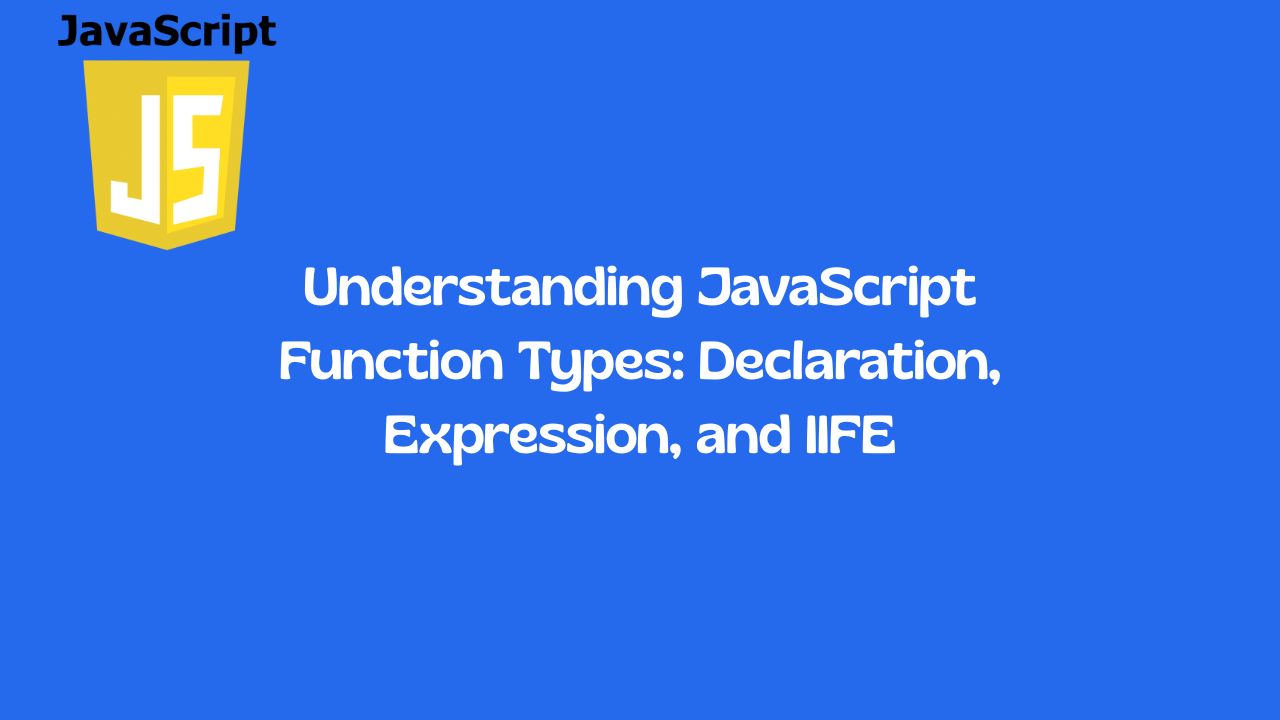 JavaScript

JS

Understanding JavaScript Function Types: Declaration, Expression, and IIFE